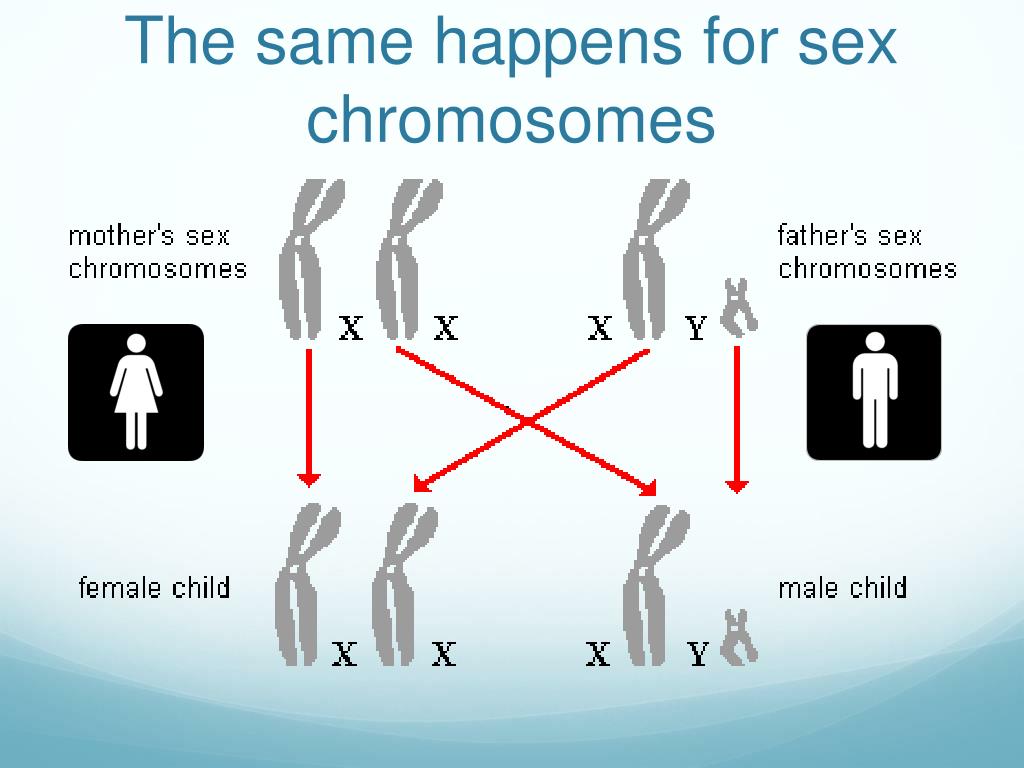 The same happens for sex chromosomes

mother's sex chromosomes

X X

X Y

father's sex chromosomes

female child

X X

X Y

male child